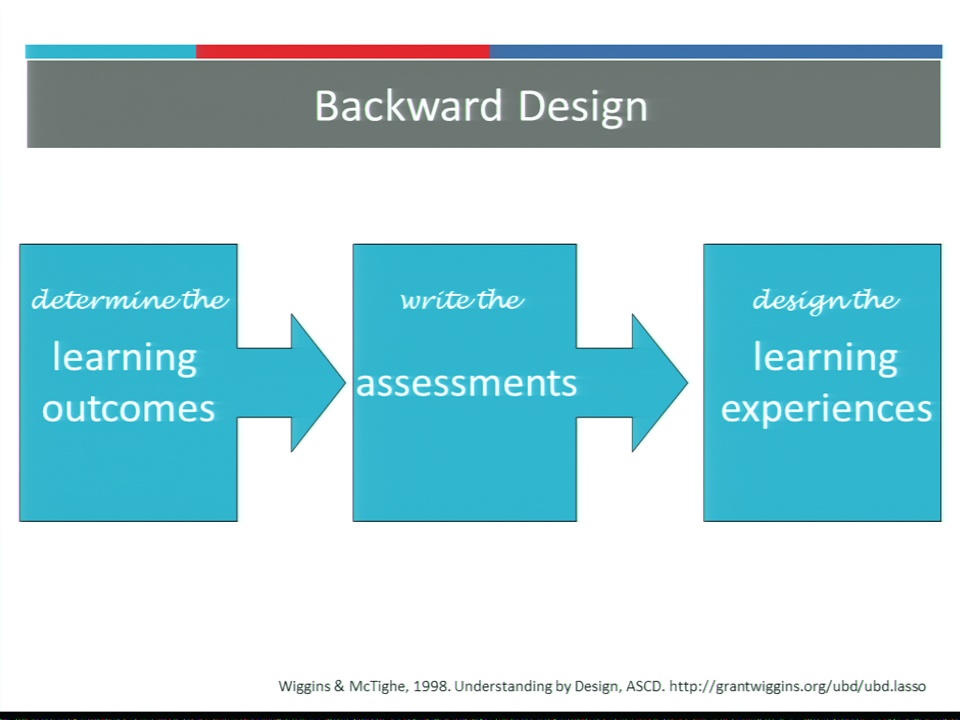 Backward Design

determine the
learning outcomes

write the
assessments

design the
learning experiences

Wiggins & McTighe, 1998. Understanding by Design, ASCD. http://grantwiggins.org/ubd/ubd.lasso